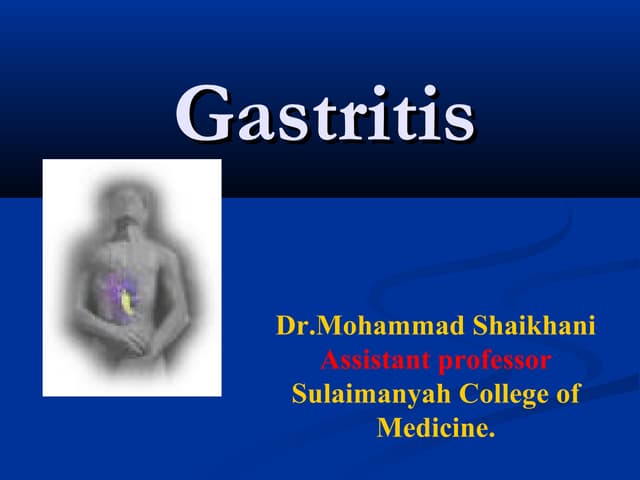 Gastritis

Dr.Mohammad Shaikhani
Assistant professor
Sulaimanyah College of Medicine.